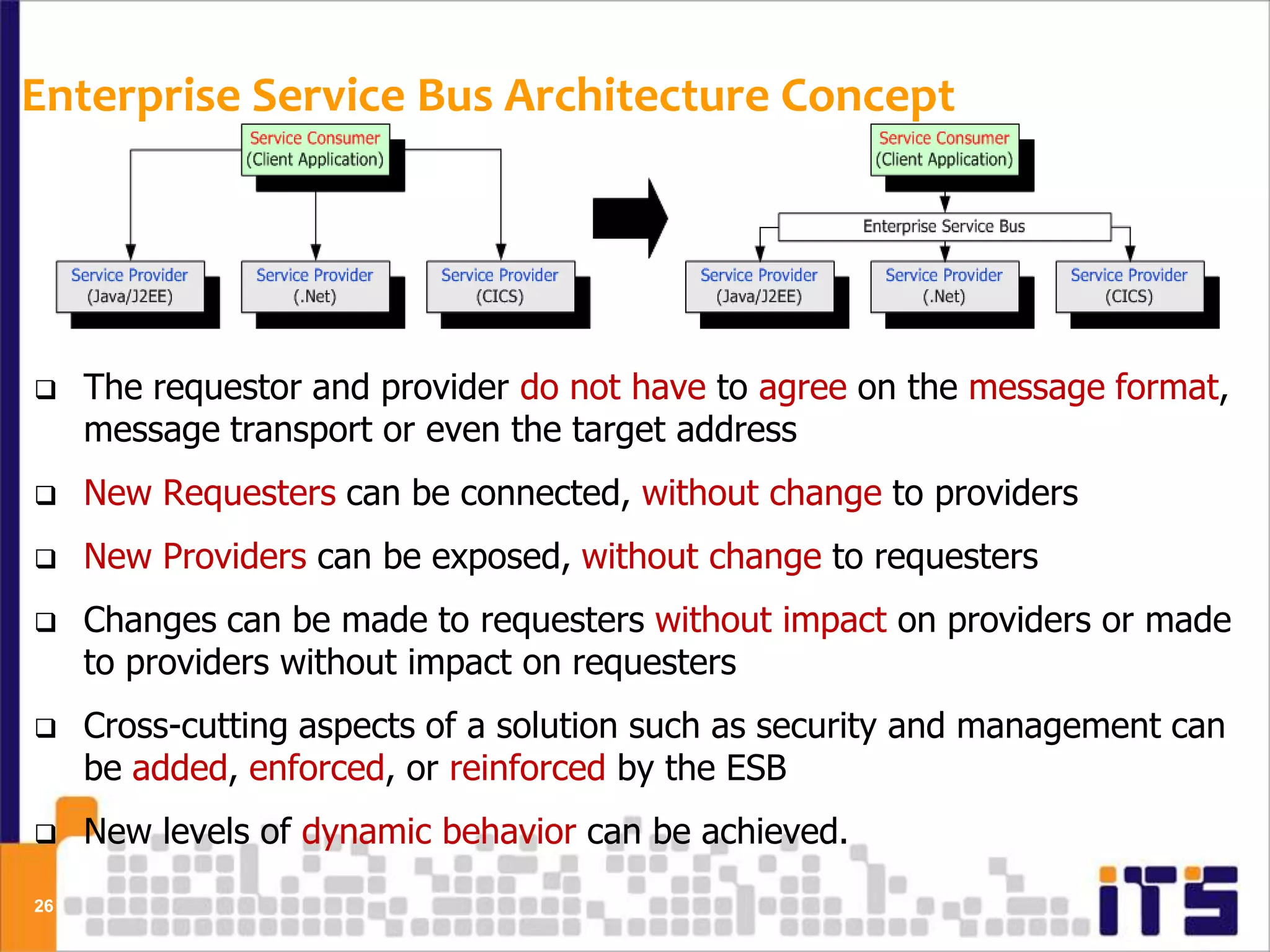 Enterprise Service Bus Architecture Concept

Service Consumer
(Client Application)

Service Provider
(Java/J2EE)

Service Provider
(.Net)

Service Provider
(CICS)

Service Consumer
(Client Application)

Enterprise Service Bus

Service Provider
(Java/J2EE)

Service Provider
(.Net)

Service Provider
(CICS)

❑ The requestor and provider do not have to agree on the message format, message transport or even the target address

❑ New Requesters can be connected, without change to providers

❑ New Providers can be exposed, without change to requesters

❑ Changes can be made to requesters without impact on providers or made to providers without impact on requesters

❑ Cross-cutting aspects of a solution such as security and management can be added, enforced, or reinforced by the ESB

❑ New levels of dynamic behavior can be achieved.

26

iTS